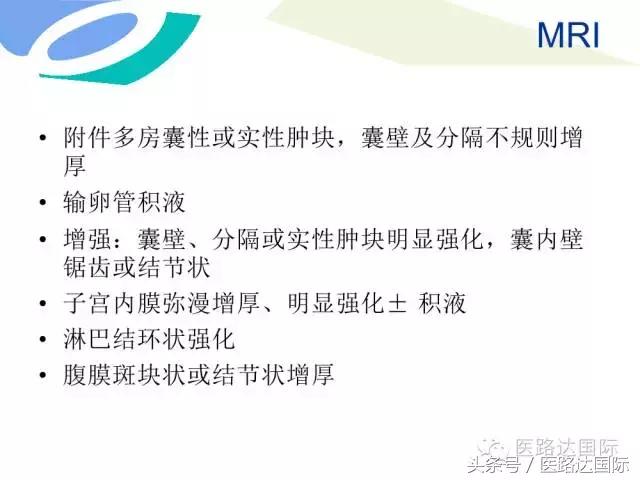 MRI

• 附件多房囊性或实性肿块，囊壁及分隔不规则增厚

• 输卵管积液

• 增强：囊壁、分隔或实性肿块明显强化，囊内壁锯齿或结节状

• 子宫内膜弥漫增厚、明显强化± 积液

• 淋巴结环状强化

• 腹膜斑块状或结节状增厚

医路达国际

头条号 / 医路达国际